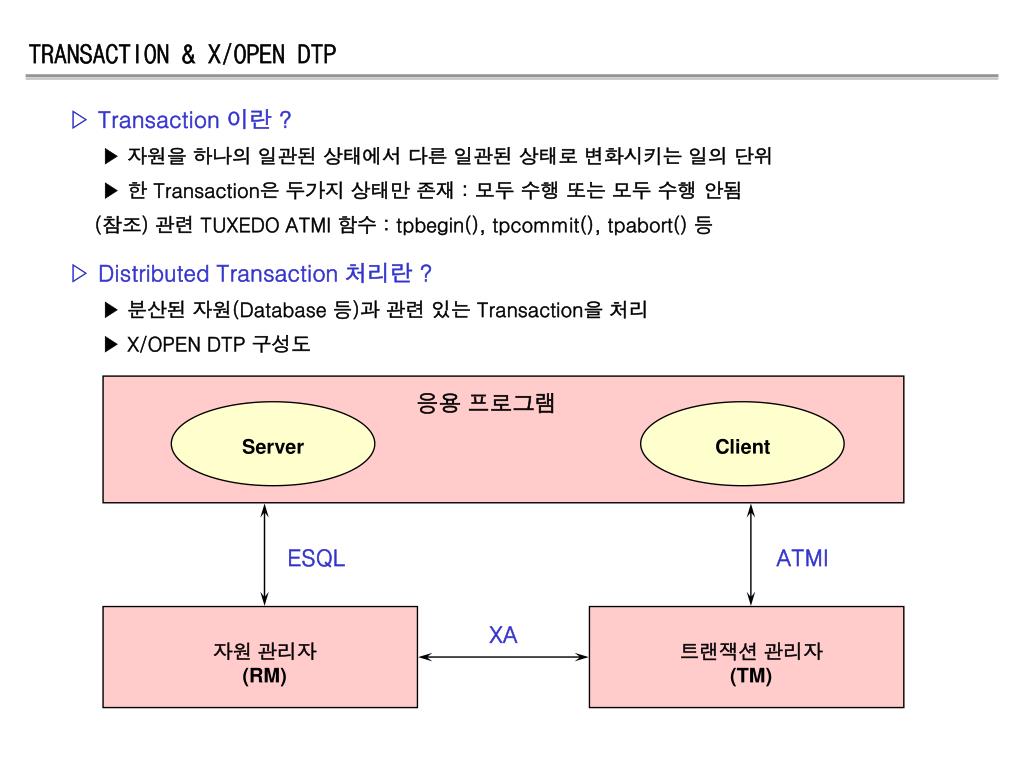 TRANSACTION & X/OPEN DTP

▷ Transaction 이란 ?

▶ 자원을 하나의 일관된 상태에서 다른 일관된 상태로 변화시키는 일의 단위

▶ 한 Transaction은 두가지 상태만 존재 : 모두 수행 또는 모두 수행 안됨

(참조) 관련 TUXEDO ATMI 함수 : tpbegin(), tpcommit(), tpabort() 등

▷ Distributed Transaction 처리란 ?

▶ 분산된 자원(Database 등)과 관련 있는 Transaction을 처리

▶ X/OPEN DTP 구성도

응용 프로그램

Server

Client

ESQL

ATMI

XA

자원 관리자
(RM)

트랜잭션 관리자
(TM)